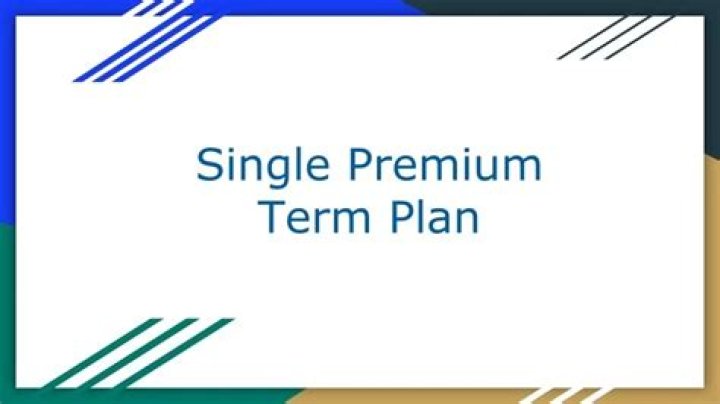 Single Premium
Term Plan